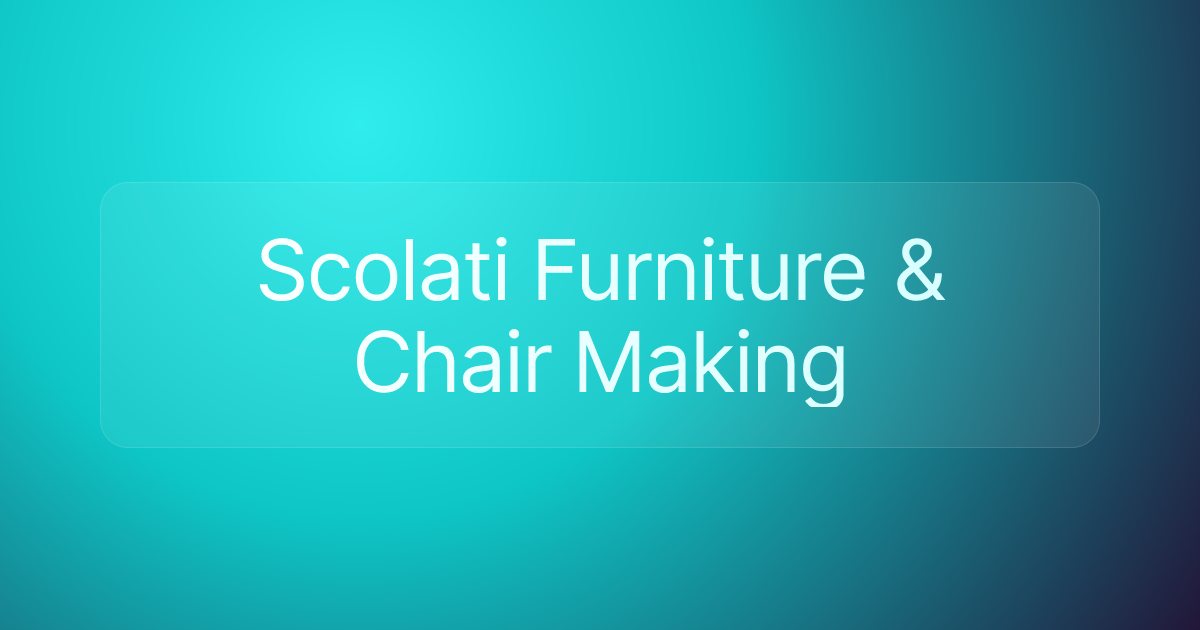 Scolati Furniture & Chair Making